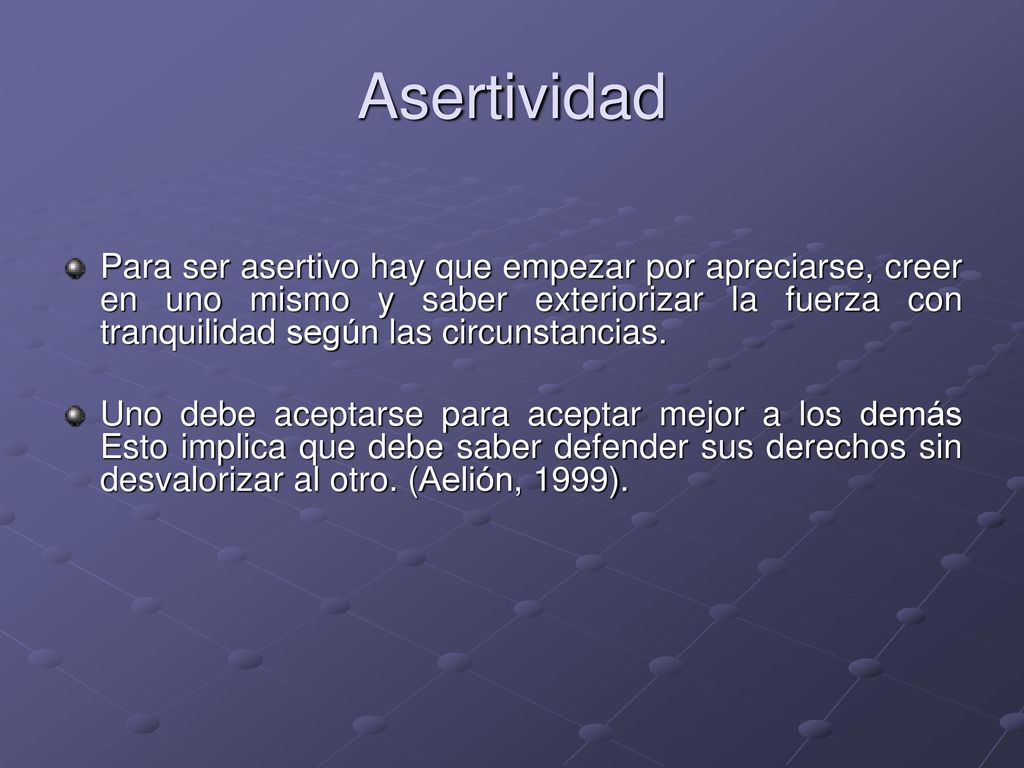 Asertividad

Para ser asertivo hay que empezar por apreciarse, creer en uno mismo y saber exteriorizar la fuerza con tranquilidad según las circunstancias.

Uno debe aceptarse para aceptar mejor a los demás Esto implica que debe saber defender sus derechos sin desvalorizar al otro. (Aelión, 1999).